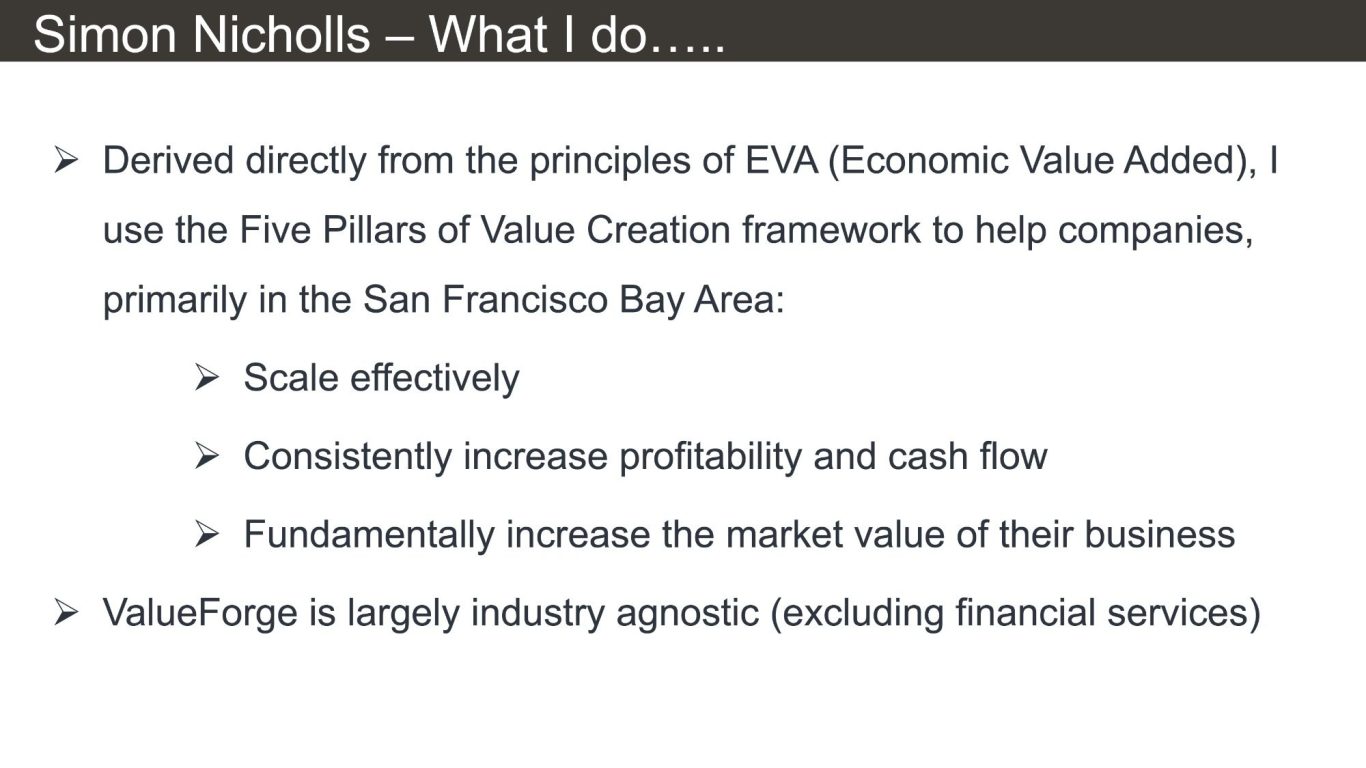 Simon Nicholls – What I do…..

➢ Derived directly from the principles of EVA (Economic Value Added), I use the Five Pillars of Value Creation framework to help companies, primarily in the San Francisco Bay Area:

➢ Scale effectively

➢ Consistently increase profitability and cash flow

➢ Fundamentally increase the market value of their business

➢ ValueForge is largely industry agnostic (excluding financial services)